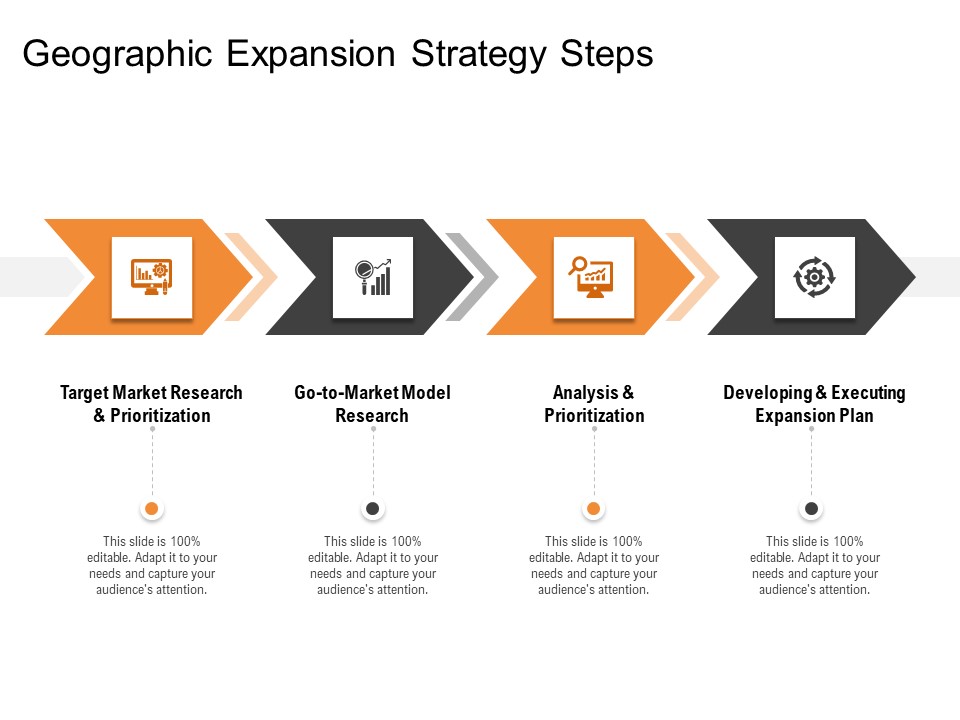 Geographic Expansion Strategy Steps

Target Market Research & Prioritization

This slide is 100% editable. Adapt it to your needs and capture your audience's attention.

Go-to-Market Model Research

This slide is 100% editable. Adapt it to your needs and capture your audience's attention.

Analysis & Prioritization

This slide is 100% editable. Adapt it to your needs and capture your audience's attention.

Developing & Executing Expansion Plan

This slide is 100% editable. Adapt it to your needs and capture your audience's attention.